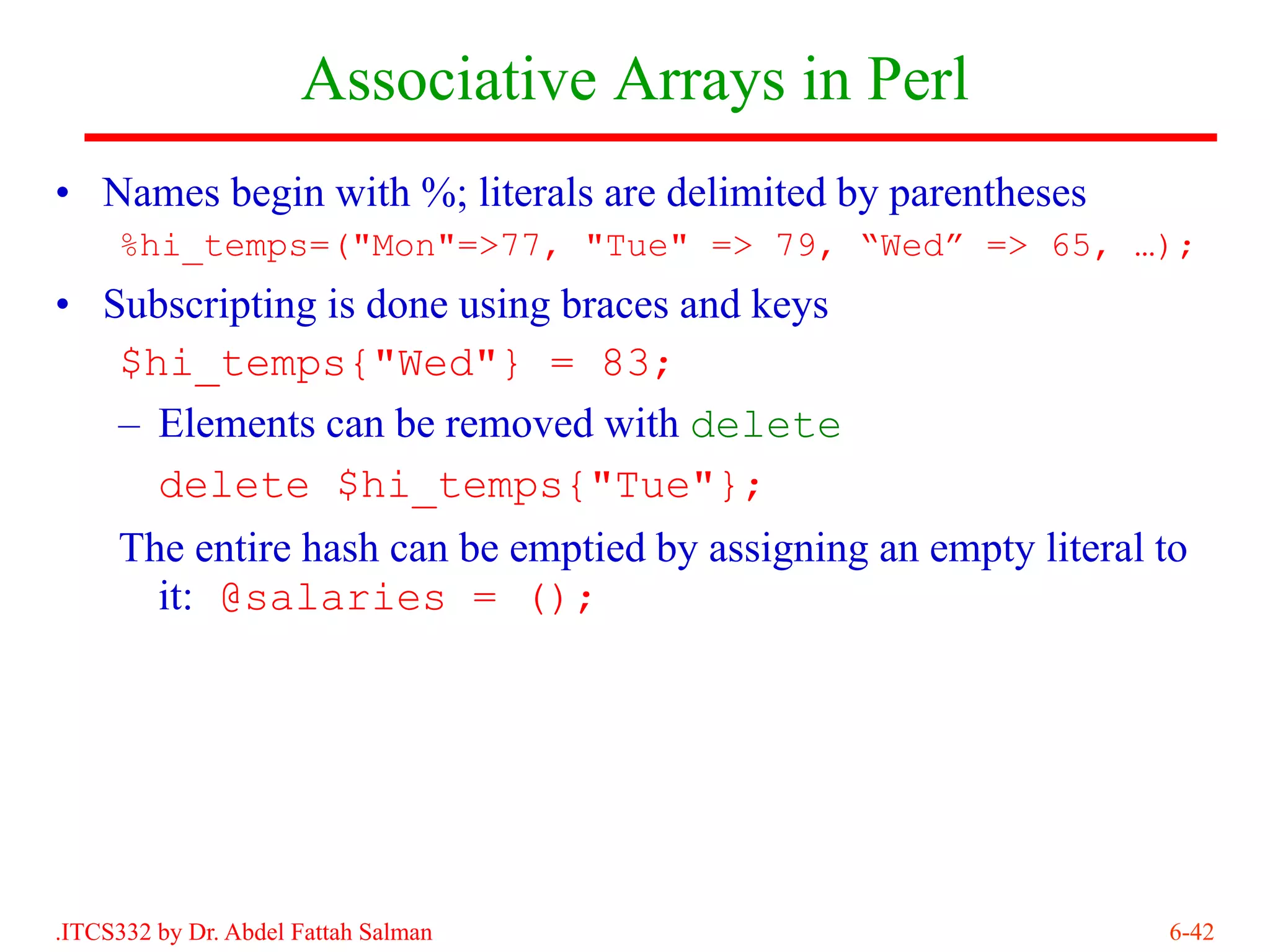 Associative Arrays in Perl

• Names begin with %; literals are delimited by parentheses

%hi_temps=("Mon"=>77, "Tue" => 79, “Wed” => 65, …);

• Subscripting is done using braces and keys

$hi_temps{"Wed"} = 83;

– Elements can be removed with delete

delete $hi_temps{"Tue"};

The entire hash can be emptied by assigning an empty literal to it: @salaries = ();

.ITCS332 by Dr. Abdel Fattah Salman

6-42